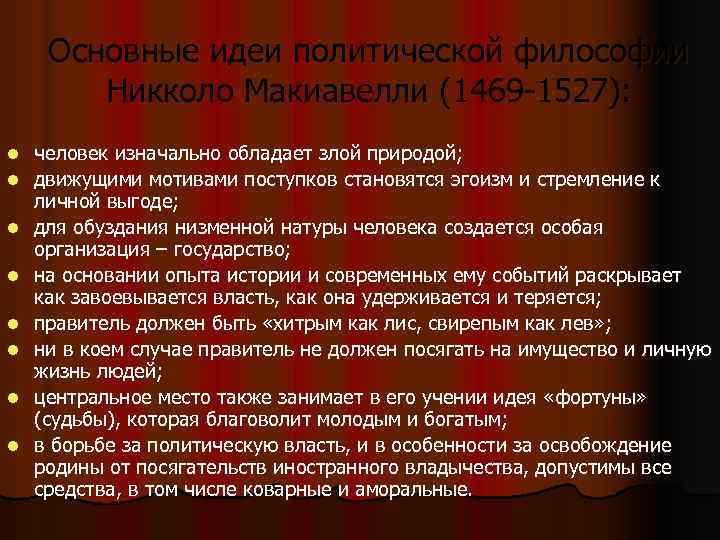 Основные идеи политической философии Никколо Макиавелли (1469-1527):

- человек изначально обладает злой природой;
- движущими мотивами поступков становятся эгоизм и стремление к личной выгоде;
- для обуздания низменной натуры человека создается особая организация – государство;
- на основании опыта истории и современных ему событий раскрывает как завоевывается власть, как она удерживается и теряется;
- правитель должен быть «хитрым как лис, свирепым как лев»;
- ни в коем случае правитель не должен посягать на имущество и личную жизнь людей;
- центральное место также занимает в его учении идея «фортуны» (судьбы), которая благоволит молодым и богатым;
- в борьбе за политическую власть, и в особенности за освобождение родины от посягательств иностранного владычества, допустимы все средства, в том числе коварные и аморальные.